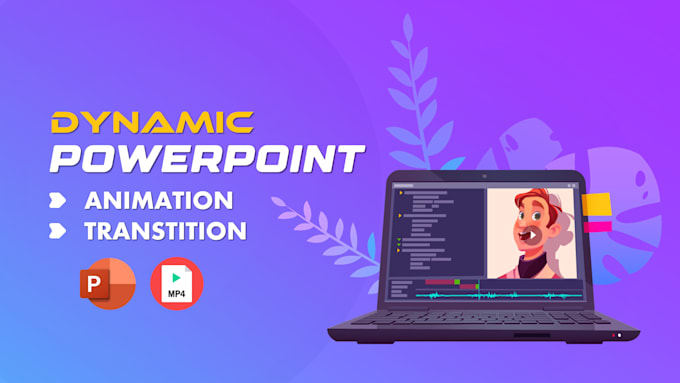 DYNAMIC
POWERPOINT

ANIMATION
TRANSTITION

P
MP4